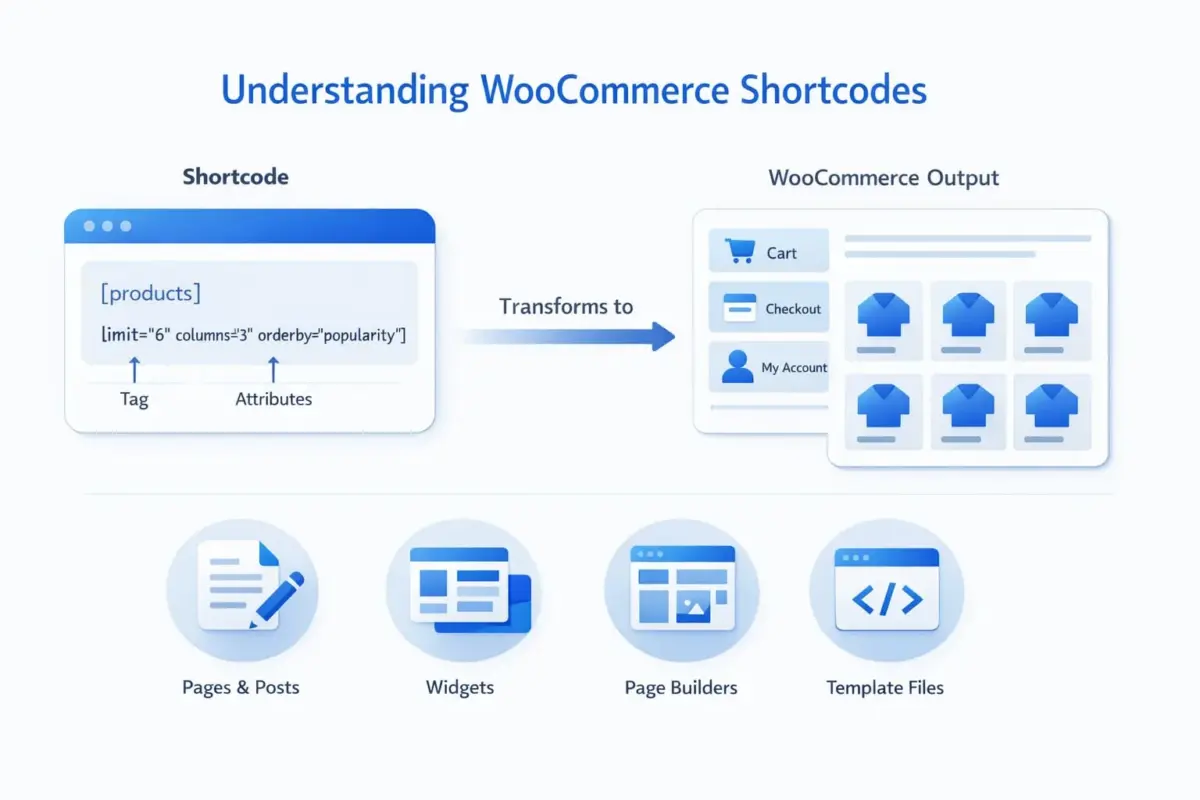 Understanding WooCommerce Shortcodes

Shortcode

[products]

[limit="6" columns="3" orderby="popularity"]

Tag

Attributes

Transforms to

WooCommerce Output

Cart

Checkout

My Account

Pages & Posts

Widgets

Page Builders

Template Files